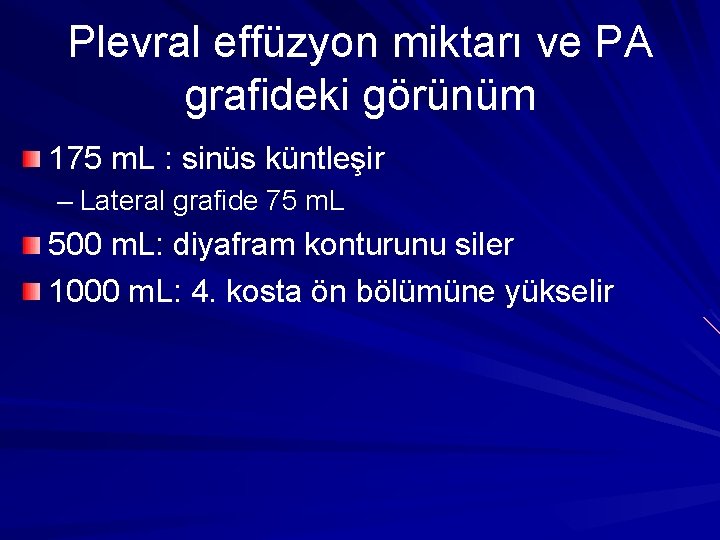 Plevral effüzyon miktarı ve PA grafideki görünüm

175 mL : sinüs küntleşir
– Lateral grafide 75 mL

500 mL: diyafram konturunu siler

1000 mL: 4. kosta ön bölümüne yükselir